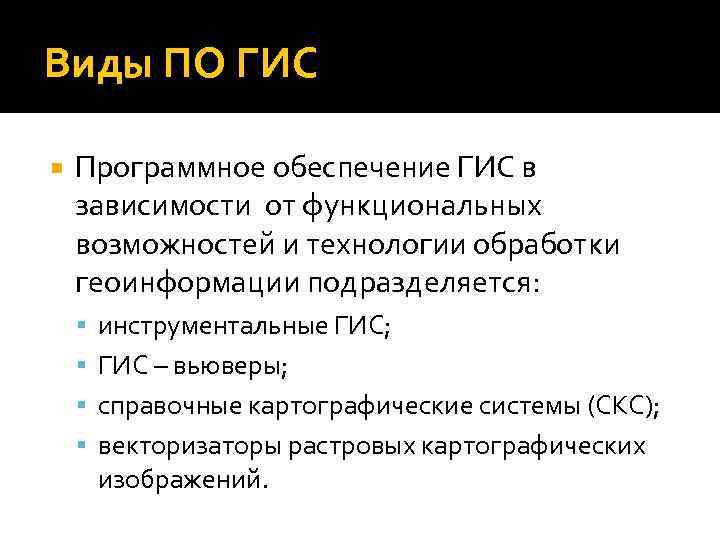 Виды ПО ГИС

Программное обеспечение ГИС в зависимости от функциональных возможностей и технологии обработки геоинформации подразделяется:

инструментальные ГИС;

ГИС – вьюверы;

справочные картографические системы (СКС);

векторизаторы растровых картографических изображений.